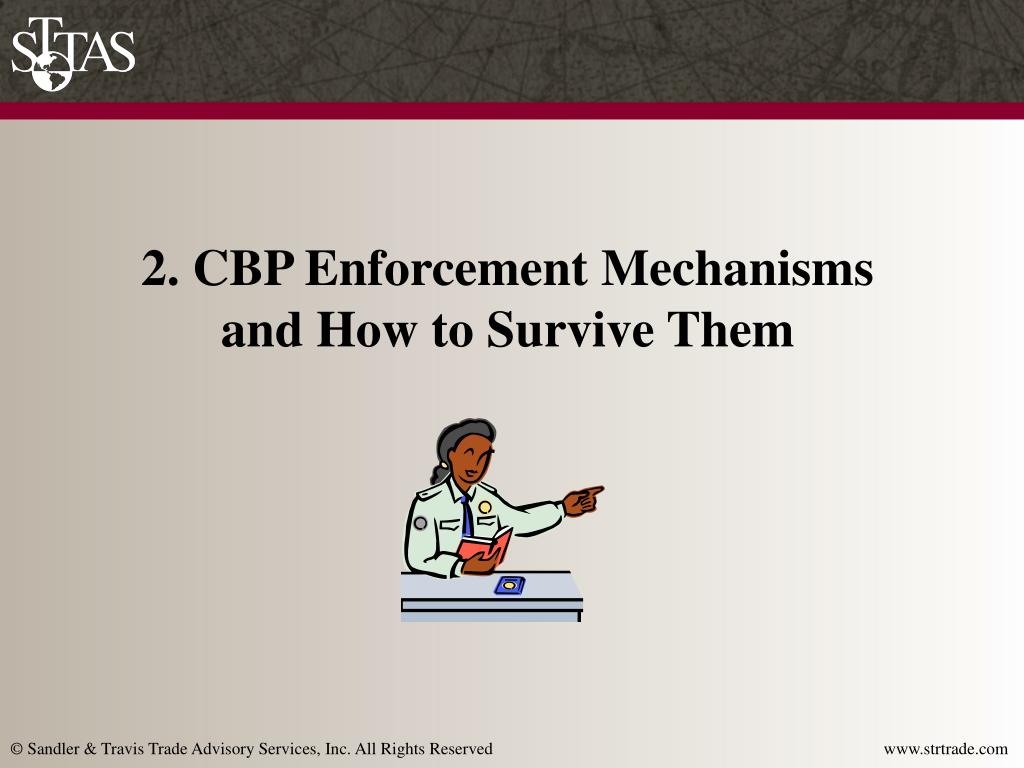 STTAS

2. CBP Enforcement Mechanisms and How to Survive Them

© Sandler & Travis Trade Advisory Services, Inc. All Rights Reserved

www.strtrade.com